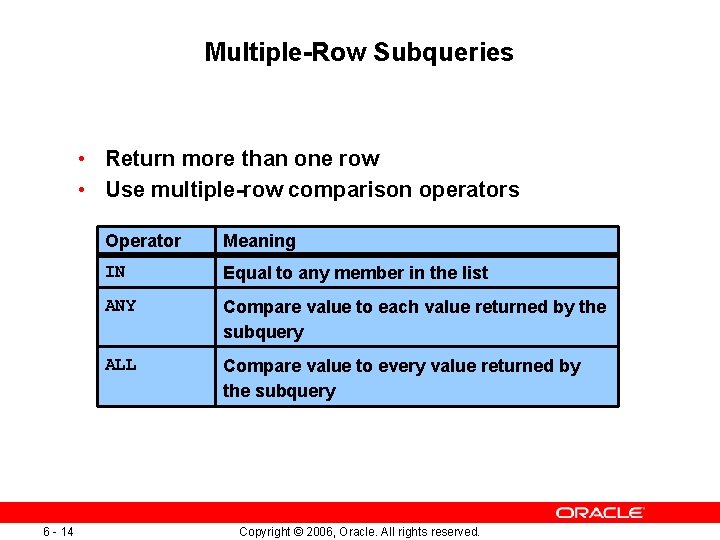 Multiple-Row Subqueries

• Return more than one row
• Use multiple-row comparison operators

| Operator | Meaning |
|---|---|
| IN | Equal to any member in the list |
| ANY | Compare value to each value returned by the subquery |
| ALL | Compare value to every value returned by the subquery |

ORACLE

6 - 14

Copyright © 2006, Oracle. All rights reserved.